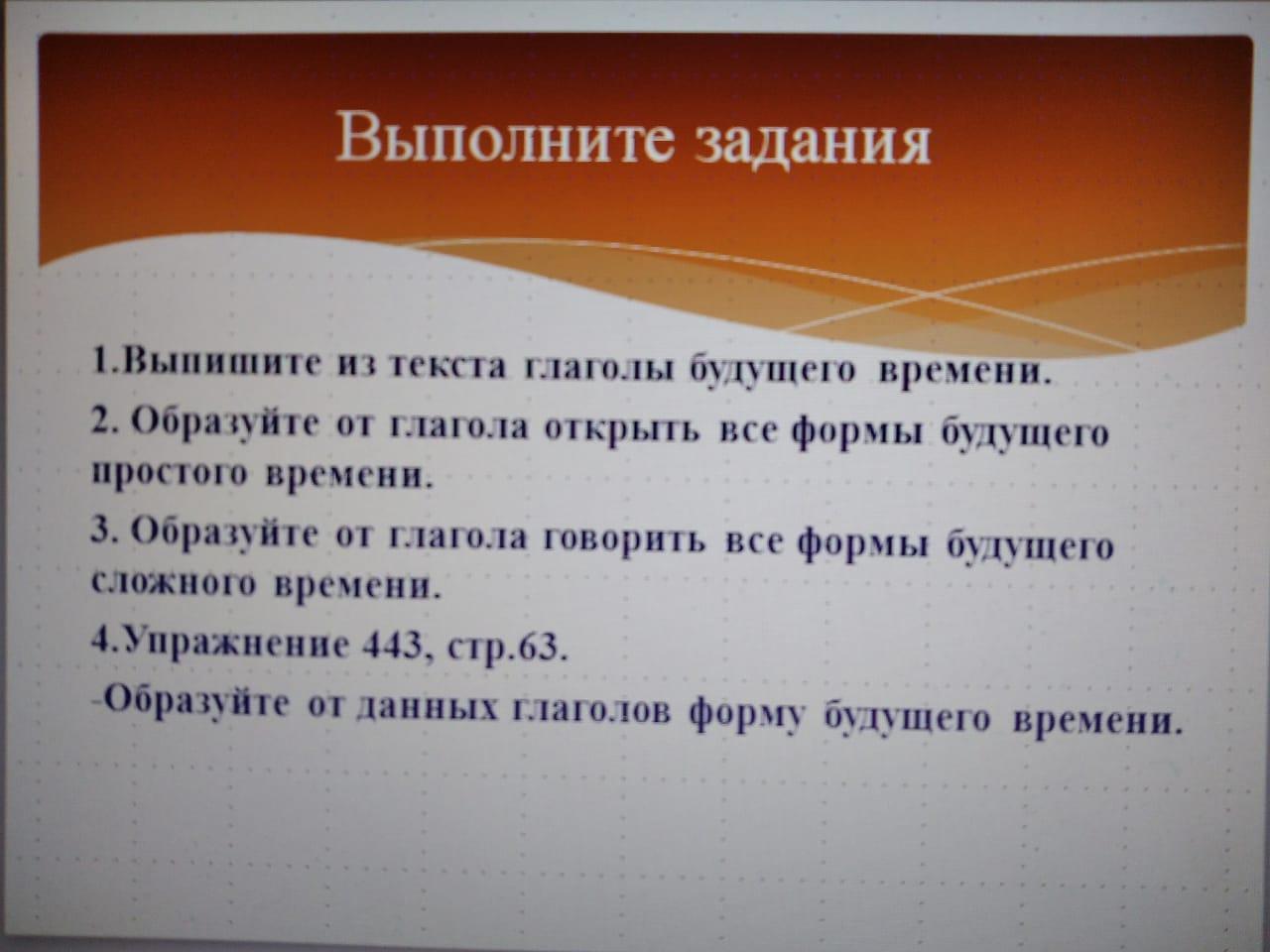 Выполните задания

1.Выпишите из текста глаголы будущего времени.

2. Образуйте от глагола открыть все формы будущего простого времени.

3. Образуйте от глагола говорить все формы будущего сложного времени.

4.Упражнение 443, стр.63.

-Образуйте от данных глаголов форму будущего времени.